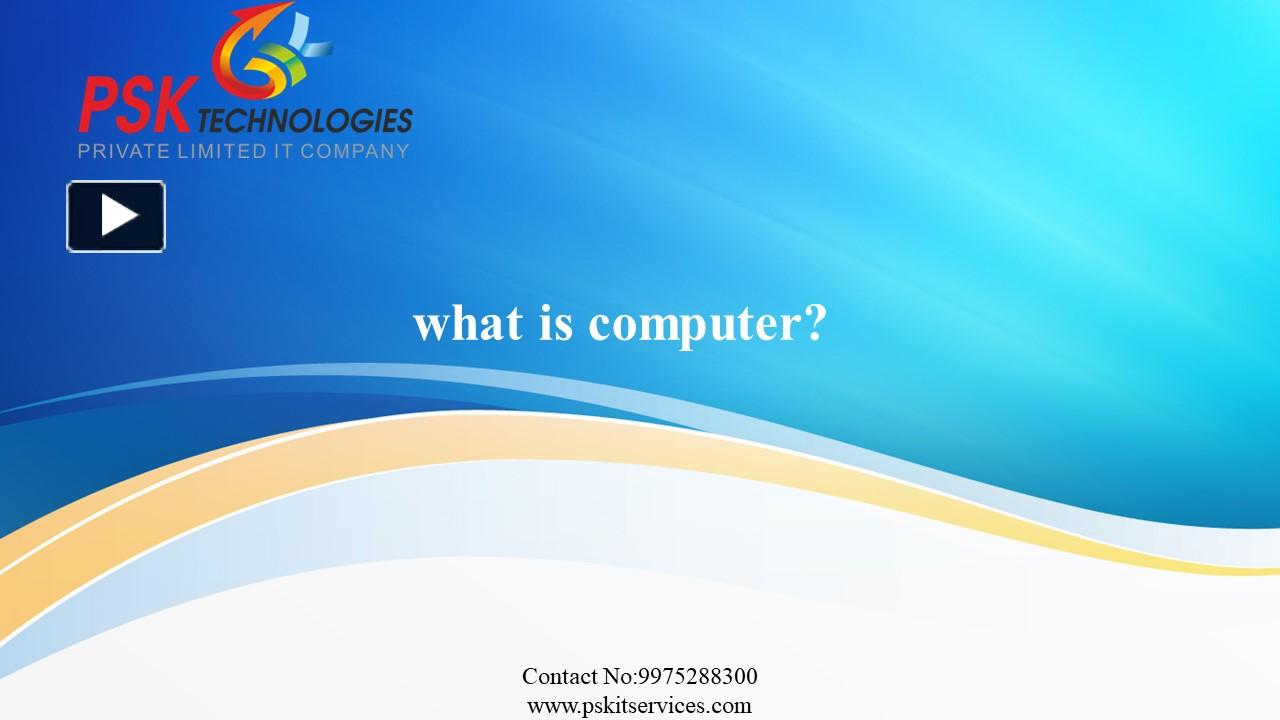 PSK TECHNOLOGIES
PRIVATE LIMITED IT COMPANY

what is computer?

Contact No:9975288300
www.pskitservices.com